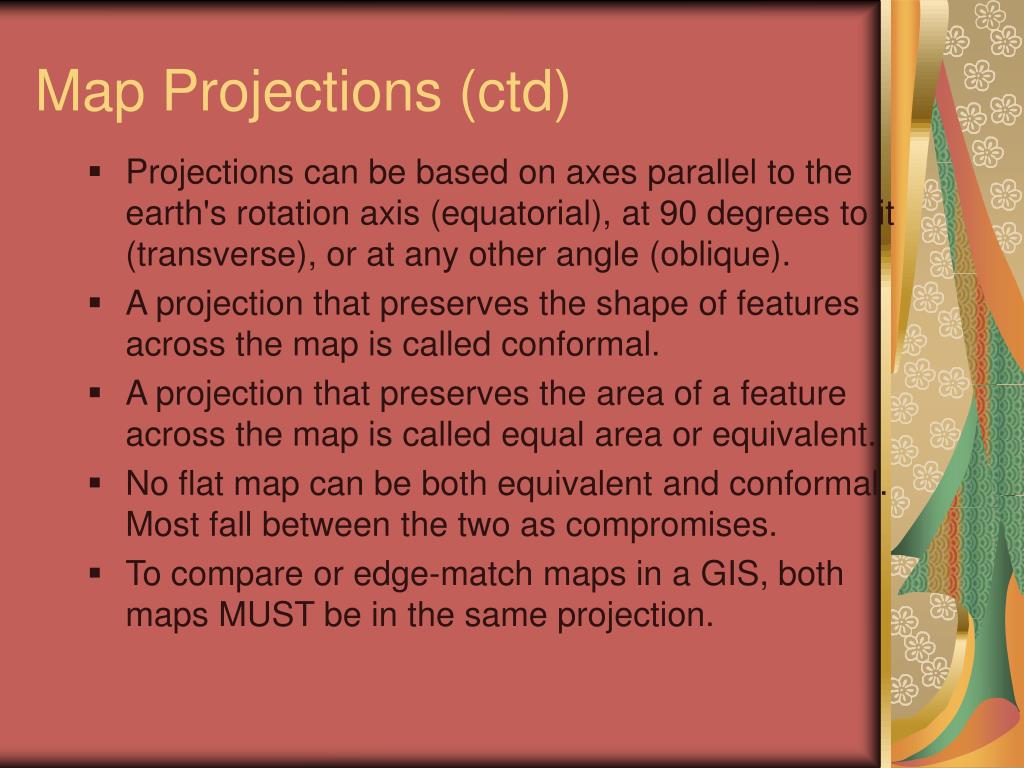 Map Projections (ctd)

▪ Projections can be based on axes parallel to the earth's rotation axis (equatorial), at 90 degrees to it (transverse), or at any other angle (oblique).
▪ A projection that preserves the shape of features across the map is called conformal.
▪ A projection that preserves the area of a feature across the map is called equal area or equivalent.
▪ No flat map can be both equivalent and conformal. Most fall between the two as compromises.
▪ To compare or edge-match maps in a GIS, both maps MUST be in the same projection.